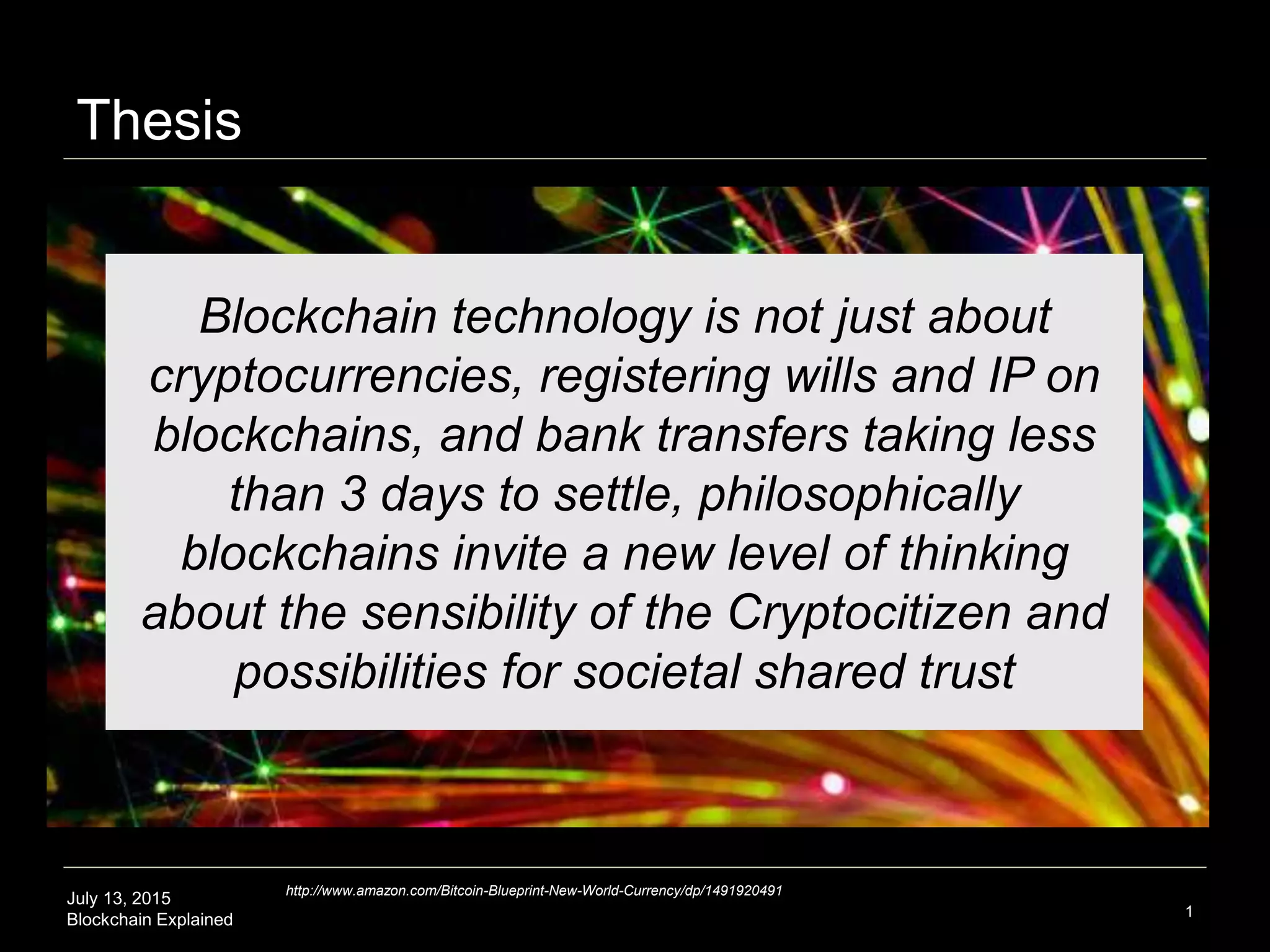 Thesis

Blockchain technology is not just about cryptocurrencies, registering wills and IP on blockchains, and bank transfers taking less than 3 days to settle, philosophically blockchains invite a new level of thinking about the sensibility of the Cryptocitizen and possibilities for societal shared trust

July 13, 2015
Blockchain Explained

http://www.amazon.com/Bitcoin-Blueprint-New-World-Currency/dp/1491920491

1